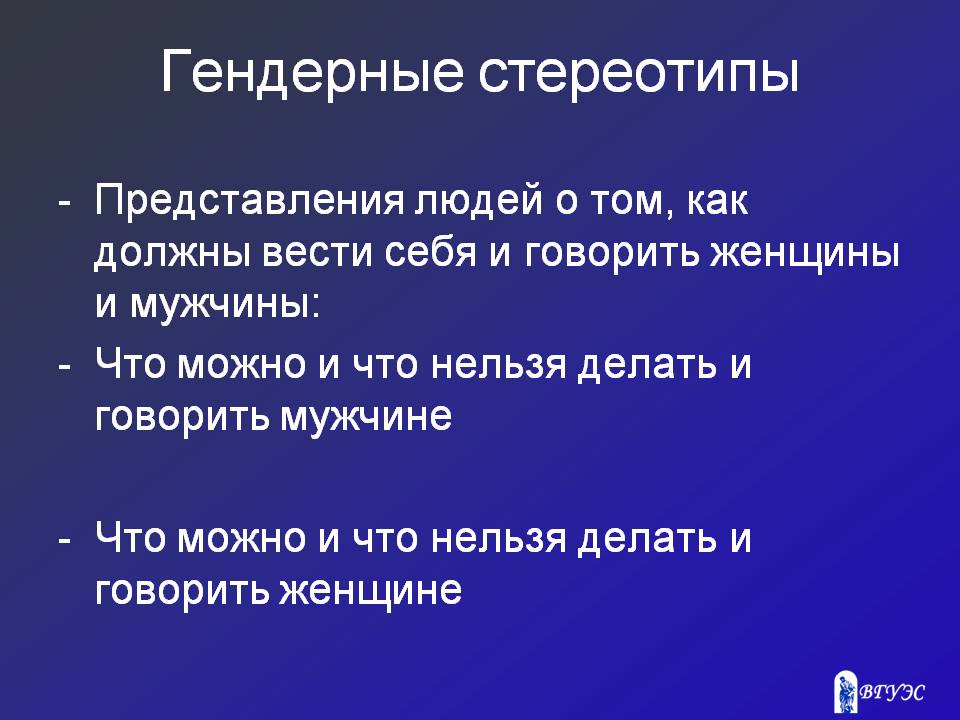 Гендерные стереотипы

- Представления людей о том, как должны вести себя и говорить женщины и мужчины:
- Что можно и что нельзя делать и говорить мужчине

- Что можно и что нельзя делать и говорить женщине

ВГУЭС